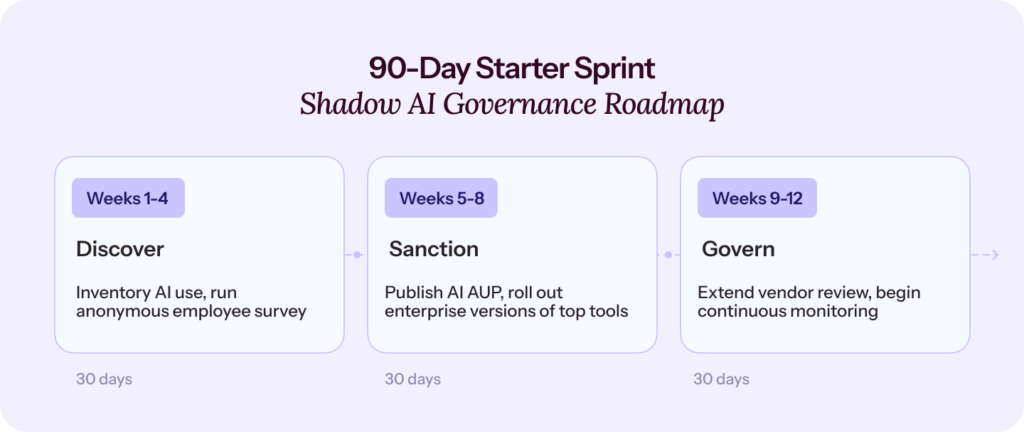 90-Day Starter Sprint
Shadow AI Governance Roadmap

Weeks 1-4
Discover
Inventory AI use, run anonymous employee survey
30 days

Weeks 5-8
Sanction
Publish AI AUP, roll out enterprise versions of top tools
30 days

Weeks 9-12
Govern
Extend vendor review, begin continuous monitoring
30 days